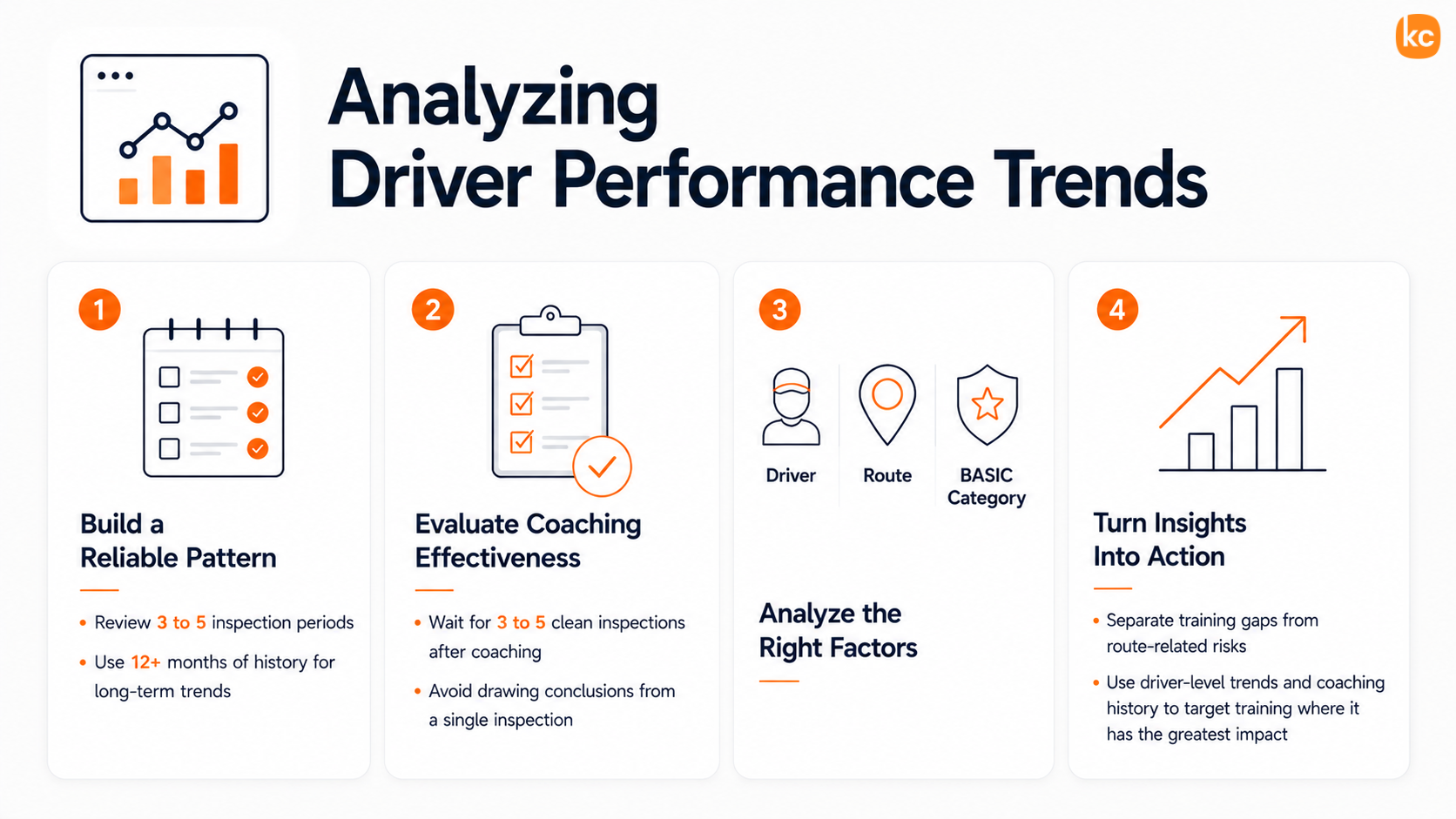 kc

Analyzing Driver Performance Trends

1

Build a Reliable Pattern

• Review 3 to 5 inspection periods

• Use 12+ months of history for long-term trends

2

Evaluate Coaching Effectiveness

• Wait for 3 to 5 clean inspections after coaching

• Avoid drawing conclusions from a single inspection

3

Driver

Route

BASIC Category

Analyze the Right Factors

4

Turn Insights Into Action

• Separate training gaps from route-related risks

• Use driver-level trends and coaching history to target training where it has the greatest impact